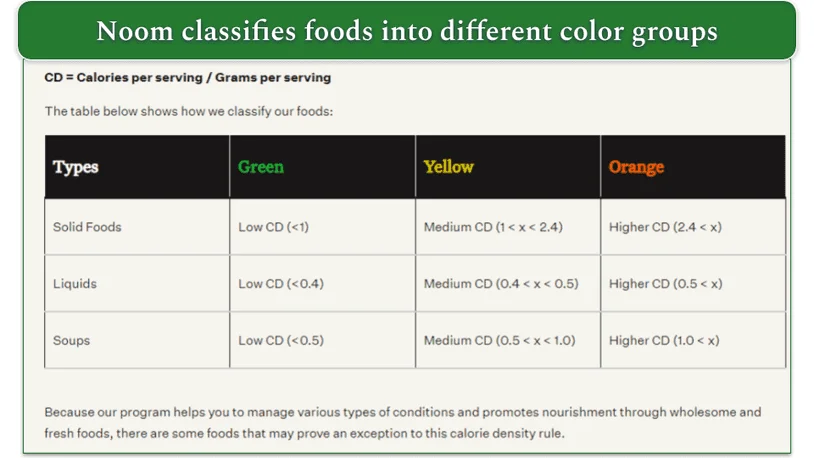 Noom classifies foods into different color groups

CD = Calories per serving / Grams per serving

The table below shows how we classify our foods:

| Types | Green | Yellow | Orange |
|---|---|---|---|
| Solid Foods | Low CD (<1) | Medium CD (1 < x < 2.4) | Higher CD (2.4 < x) |
| Liquids | Low CD (<0.4) | Medium CD (0.4 < x < 0.5) | Higher CD (0.5 < x) |
| Soups | Low CD (<0.5) | Medium CD (0.5 < x < 1.0) | Higher CD (1.0 < x) |

Because our program helps you to manage various types of conditions and promotes nourishment through wholesome and fresh foods, there are some foods that may prove an exception to this calorie density rule.